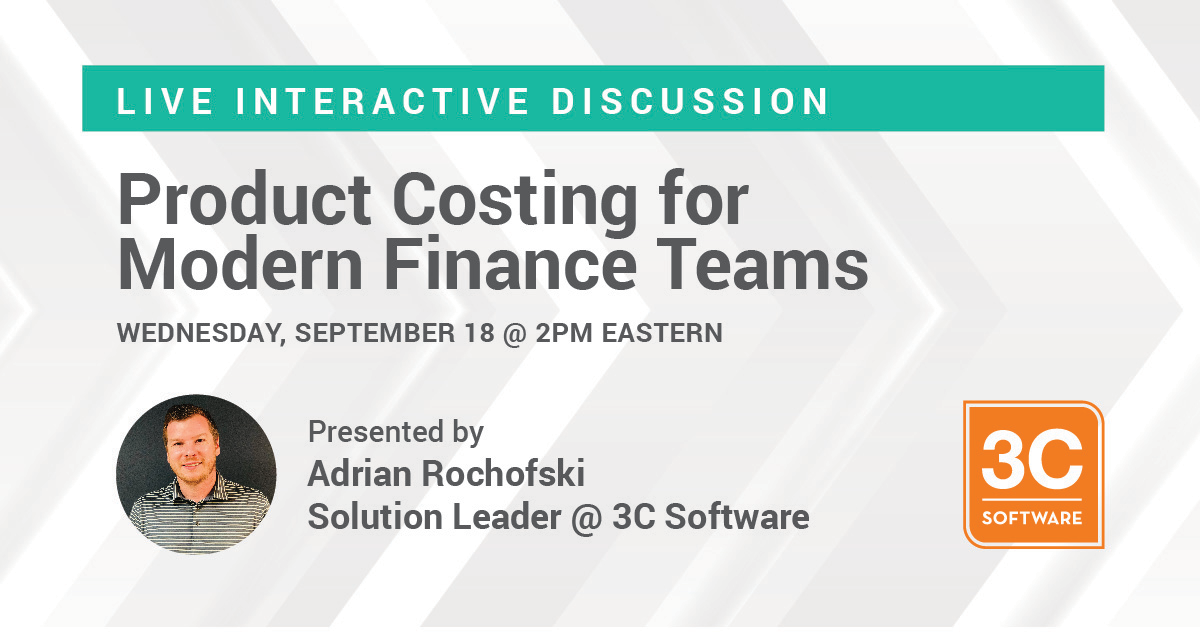 LIVE INTERACTIVE DISCUSSION

Product Costing for Modern Finance Teams

WEDNESDAY, SEPTEMBER 18 @ 2PM EASTERN

Presented by
Adrian Rochofski
Solution Leader @ 3C Software

3C
SOFTWARE